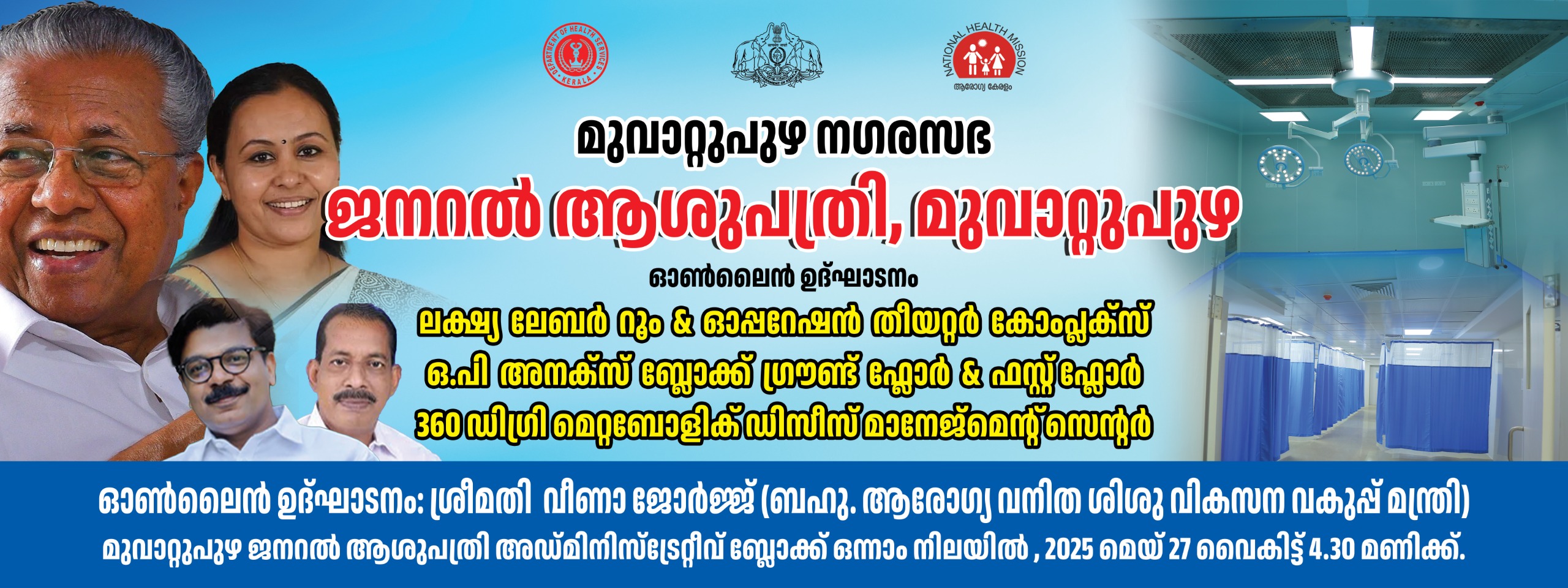 DEPARTMENT OF HEALTH SERVICES KERALA

NATIONAL HEALTH MISSION
ആരോഗ്യ കേരളം

മുവാറ്റുപുഴ നഗരസഭ
ജനറൽ ആശുപത്രി, മുവാറ്റുപുഴ

ഓൺലൈൻ ഉദ്ഘാടനം
ലക്ഷ്യ ലേബർ റൂം & ഓപ്പറേഷൻ തീയറ്റർ കോംപ്ലക്സ്
ഒ.പി അനക്സ് ബ്ലോക്ക് ഗ്രൗണ്ട് ഫ്ലോർ & ഫസ്റ്റ് ഫ്ലോർ
360 ഡിഗ്രി മെറ്റബോളിക് ഡിസീസ് മാനേജ്മെന്റ് സെന്റർ

ഓൺലൈൻ ഉദ്ഘാടനം: ശ്രീമതി വീണാ ജോർജ്ജ് (ബഹു. ആരോഗ്യ വനിത ശിശു വികസന വകുപ്പ് മന്ത്രി)
മുവാറ്റുപുഴ ജനറൽ ആശുപത്രി അഡ്മിനിസ്ട്രേറ്റീവ് ബ്ലോക്ക് ഒന്നാം നിലയിൽ , 2025 മെയ് 27 വൈകിട്ട് 4.30 മണിക്ക്.